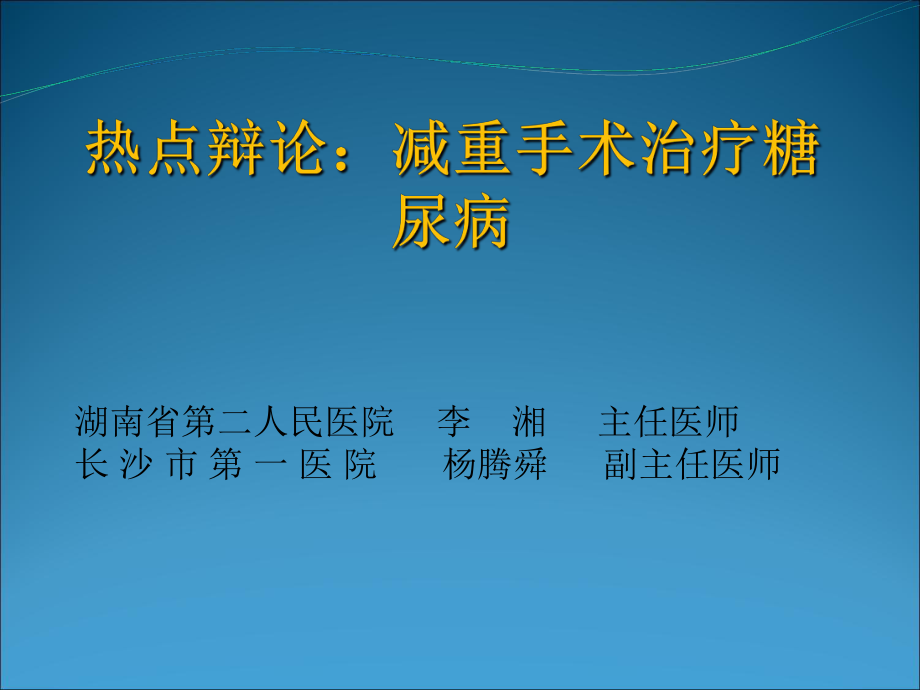 热点辩论：减重手术治疗糖尿病

湖南省第二人民医院　李　湘　主任医师
长 沙 市 第 一 医 院　杨腾舜　副主任医师